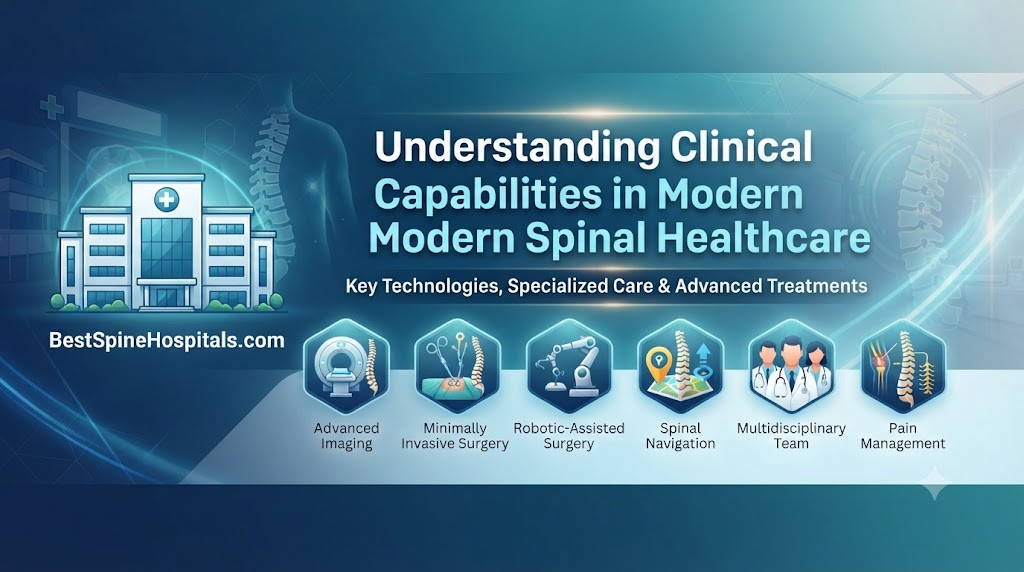 Understanding Clinical Capabilities in Modern Modern Spinal Healthcare

Key Technologies, Specialized Care & Advanced Treatments

BestSpineHospitals.com

Advanced Imaging

Minimally Invasive Surgery

Robotic-Assisted Surgery

Spinal Navigation

Multidisciplinary Team

Pain Management